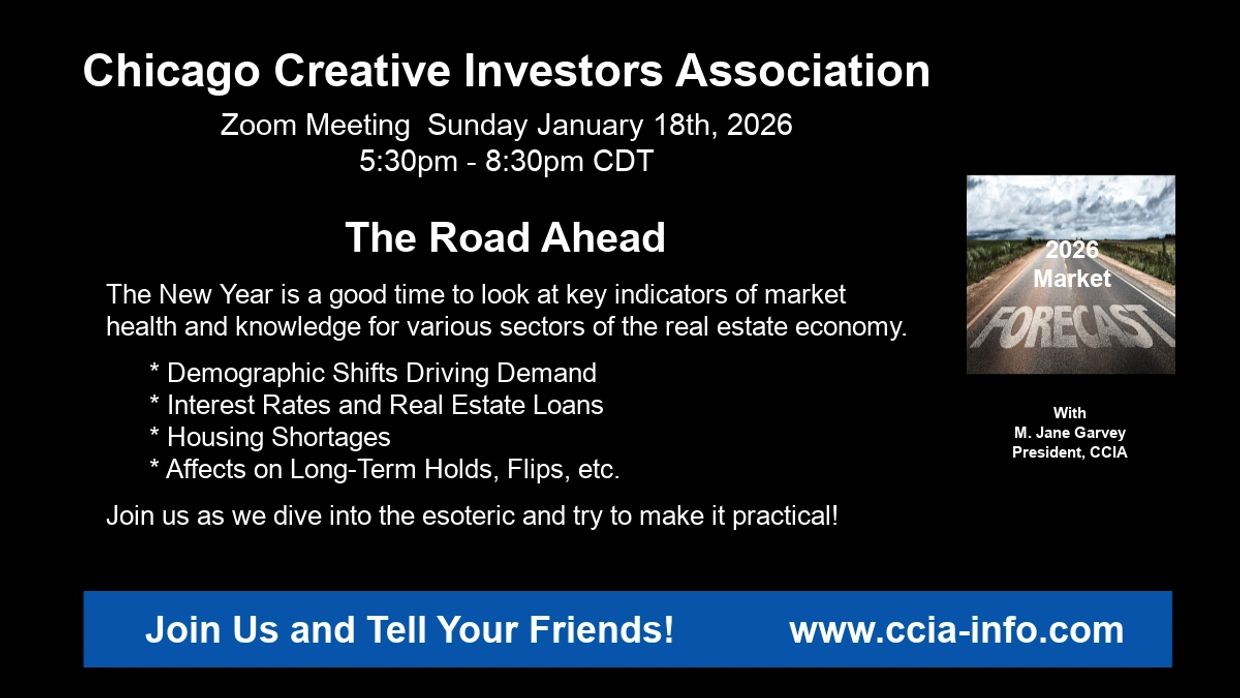 Chicago Creative Investors Association

Zoom Meeting Sunday January 18th, 2026
5:30pm - 8:30pm CDT

The Road Ahead

The New Year is a good time to look at key indicators of market health and knowledge for various sectors of the real estate economy.

* Demographic Shifts Driving Demand
* Interest Rates and Real Estate Loans
* Housing Shortages
* Affects on Long-Term Holds, Flips, etc.

Join us as we dive into the esoteric and try to make it practical!

2026
Market
FORECAST

With
M. Jane Garvey
President, CCIA

Join Us and Tell Your Friends! www.ccia-info.com